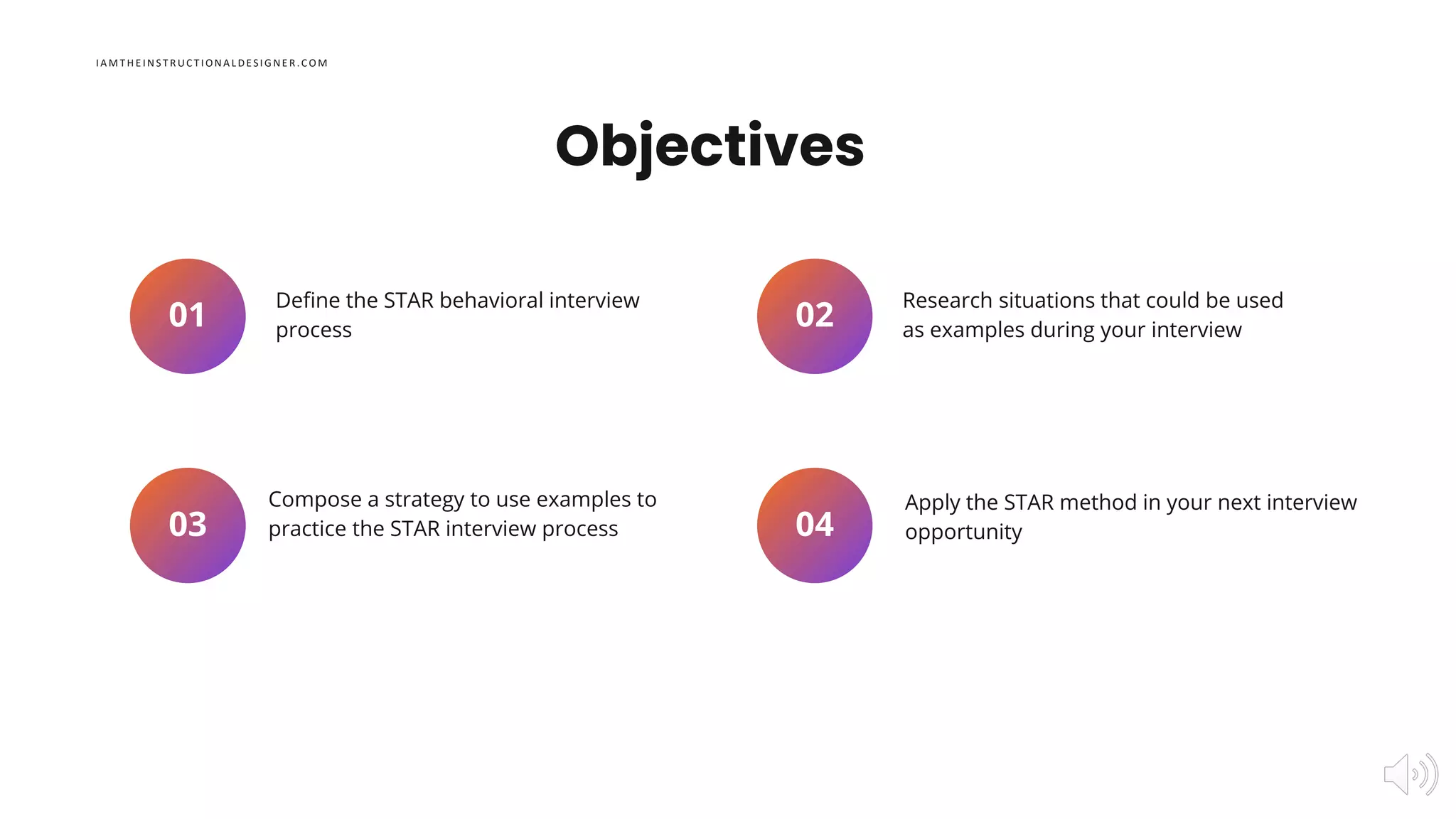 IAMTHEINSTRUCTIONALDESIGNER.COM

Objectives

01

Define the STAR behavioral interview process

02

Research situations that could be used as examples during your interview

03

Compose a strategy to use examples to practice the STAR interview process

04

Apply the STAR method in your next interview opportunity